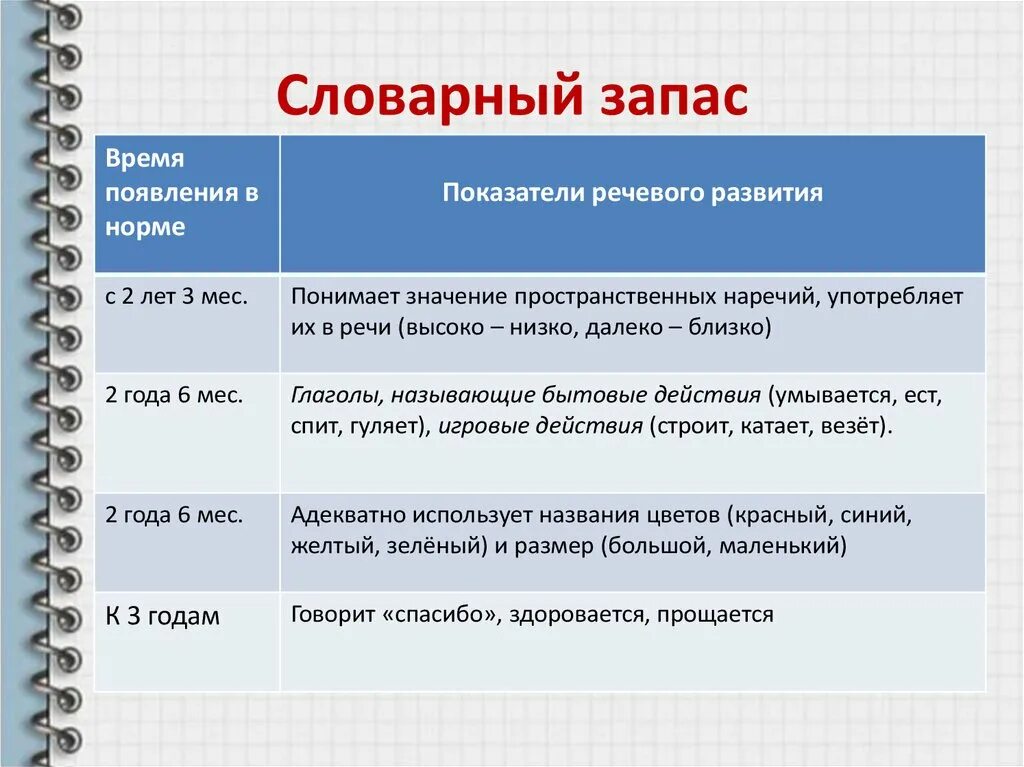 Словарный запас

| Время появления в норме | Показатели речевого развития |
|---|---|
| с 2 лет 3 мес. | Понимает значение пространственных наречий, употребляет их в речи (высоко – низко, далеко – близко) |
| 2 года 6 мес. | Глаголы, называющие бытовые действия (умывается, ест, спит, гуляет), игровые действия (строит, катает, везёт). |
| 2 года 6 мес. | Адекватно использует названия цветов (красный, синий, желтый, зелёный) и размер (большой, маленький) |
| К 3 годам | Говорит «спасибо», здоровается, прощается |